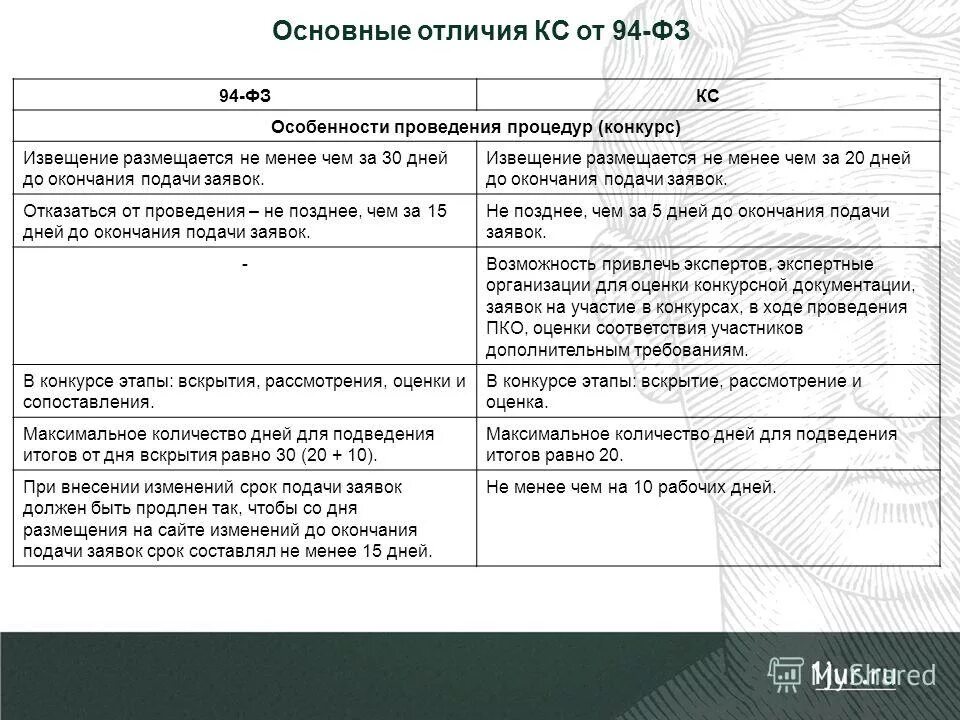 Основные отличия КС от 94-ФЗ

| 94-ФЗ | КС |
|---|---|
| Особенности проведения процедур (конкурс) | |
| Извещение размещается не менее чем за 30 дней до окончания подачи заявок. | Извещение размещается не менее чем за 20 дней до окончания подачи заявок. |
| Отказаться от проведения – не позднее, чем за 15 дней до окончания подачи заявок. | Не позднее, чем за 5 дней до окончания подачи заявок. |
| - | Возможность привлечь экспертов, экспертные организации для оценки конкурсной документации, заявок на участие в конкурсах, в ходе проведения ПКО, оценки соответствия участников дополнительным требованиям. |
| В конкурсе этапы: вскрытия, рассмотрения, оценки и сопоставления. | В конкурсе этапы: вскрытие, рассмотрение и оценка. |
| Максимальное количество дней для подведения итогов от дня вскрытия равно 30 (20 + 10). | Максимальное количество дней для подведения итогов равно 20. |
| При внесении изменений срок подачи заявок должен быть продлен так, чтобы со дня размещения на сайте изменений до окончания подачи заявок срок составлял не менее 15 дней. | Не менее чем на 10 рабочих дней. |

MyShared